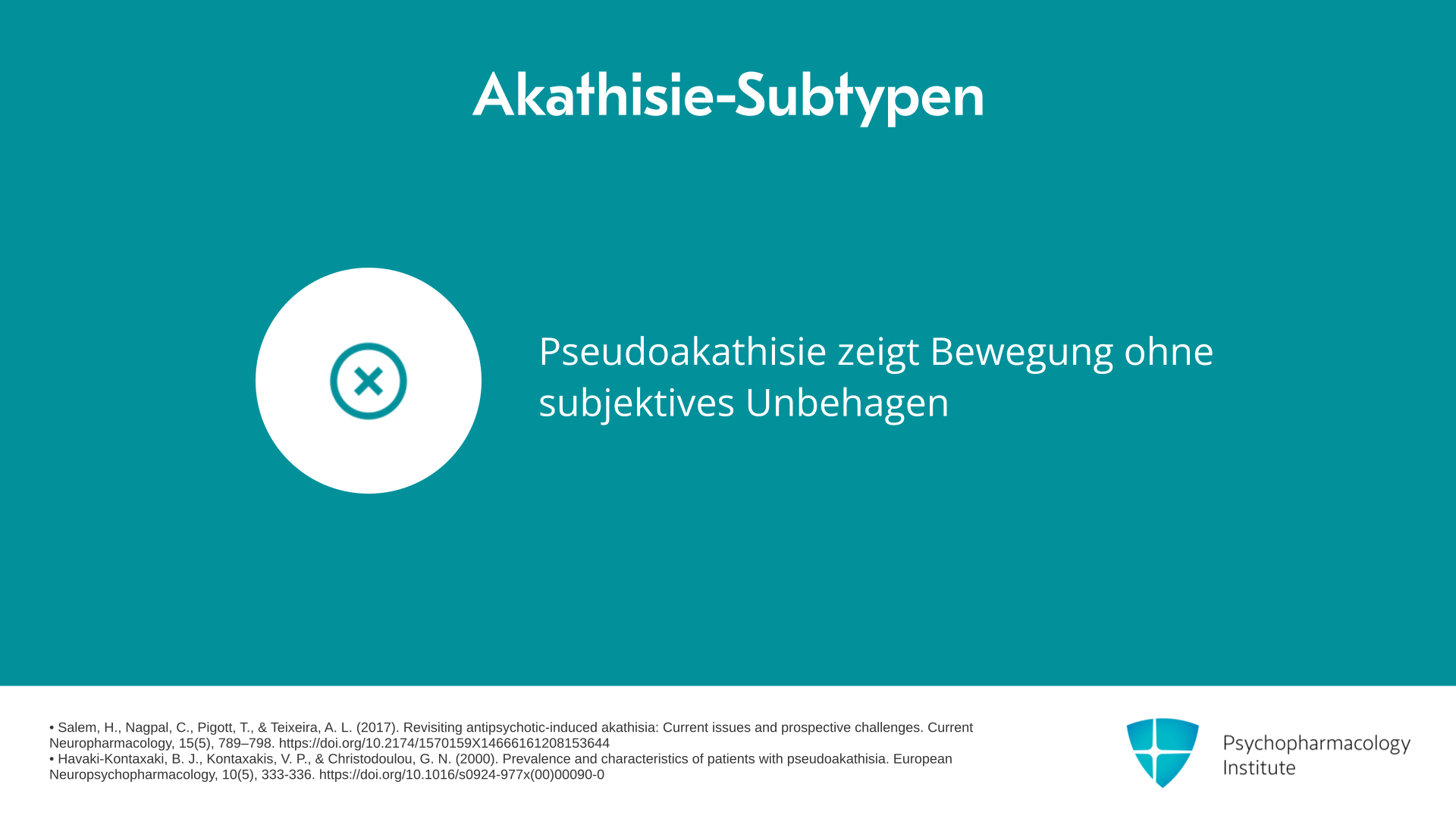 Akathisie-Subtypen

Pseudoakathisie zeigt Bewegung ohne subjektives Unbehagen

• Salem, H., Nagpal, C., Pigott, T., & Teixeira, A. L. (2017). Revisiting antipsychotic-induced akathisia: Current issues and prospective challenges. Current Neuropharmacology, 15(5), 789–798. https://doi.org/10.2174/1570159X14666161208153644
• Havaki-Kontaxaki, B. J., Kontaxakis, V. P., & Christodoulou, G. N. (2000). Prevalence and characteristics of patients with pseudoakathisia. European Neuropsychopharmacology, 10(5), 333-336. https://doi.org/10.1016/s0924-977x(00)00090-0

Psychopharmacology Institute